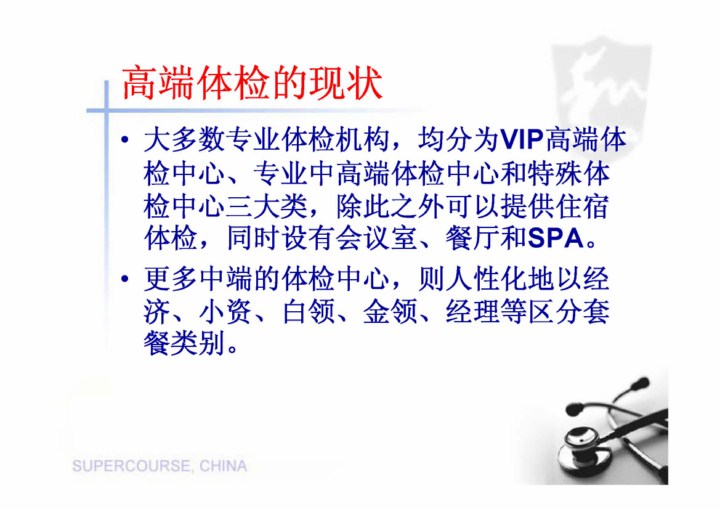 高端体检的现状

• 大多数专业体检机构，均分为VIP高端体检中心、专业中高端体检中心和特殊体检中心三大类，除此之外可以提供住宿体检，同时设有会议室、餐厅和SPA。

• 更多中端的体检中心，则人性化地以经济、小资、白领、金领、经理等区分套餐类别。

SUPERCOURSE, CHINA